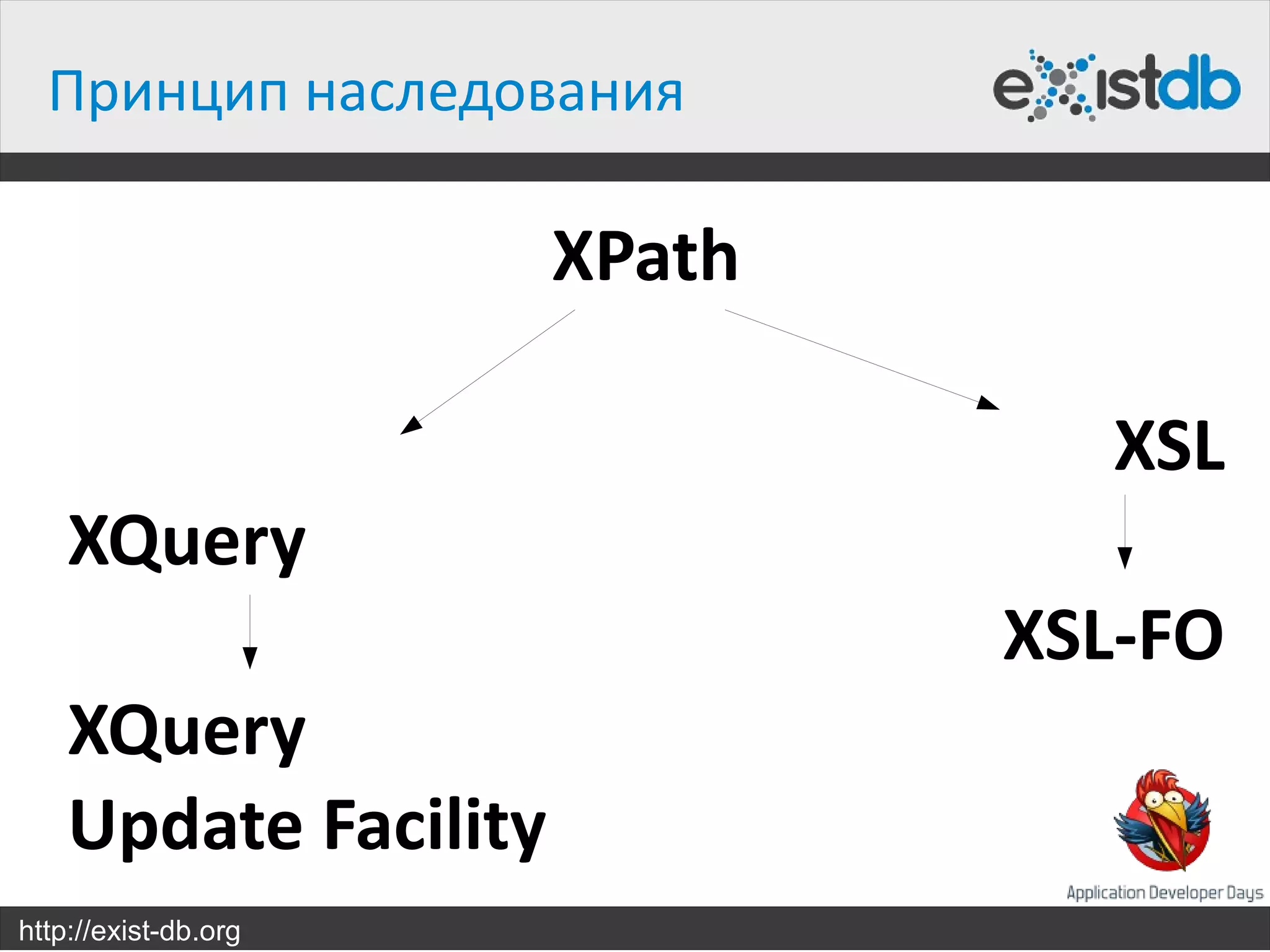 Принцип наследования

existdb

XPath

XSL

XQuery

XSL-FO

XQuery
Update Facility

Application Developer Days

http://exist-db.org